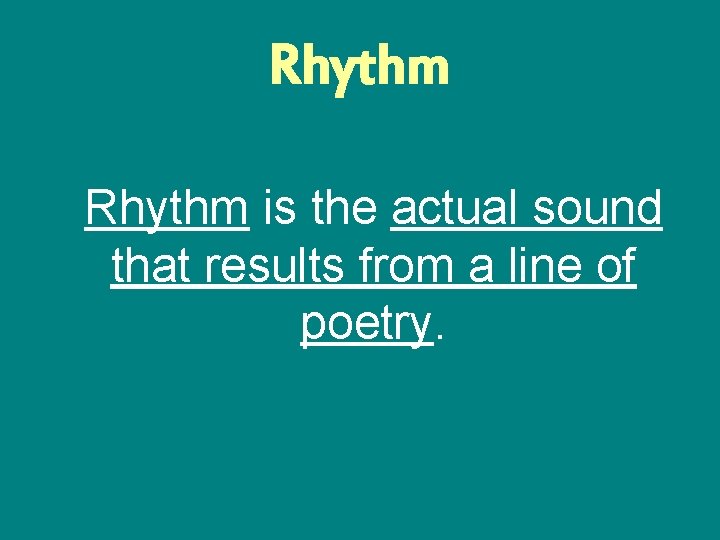 Rhythm

Rhythm is the actual sound that results from a line of poetry.